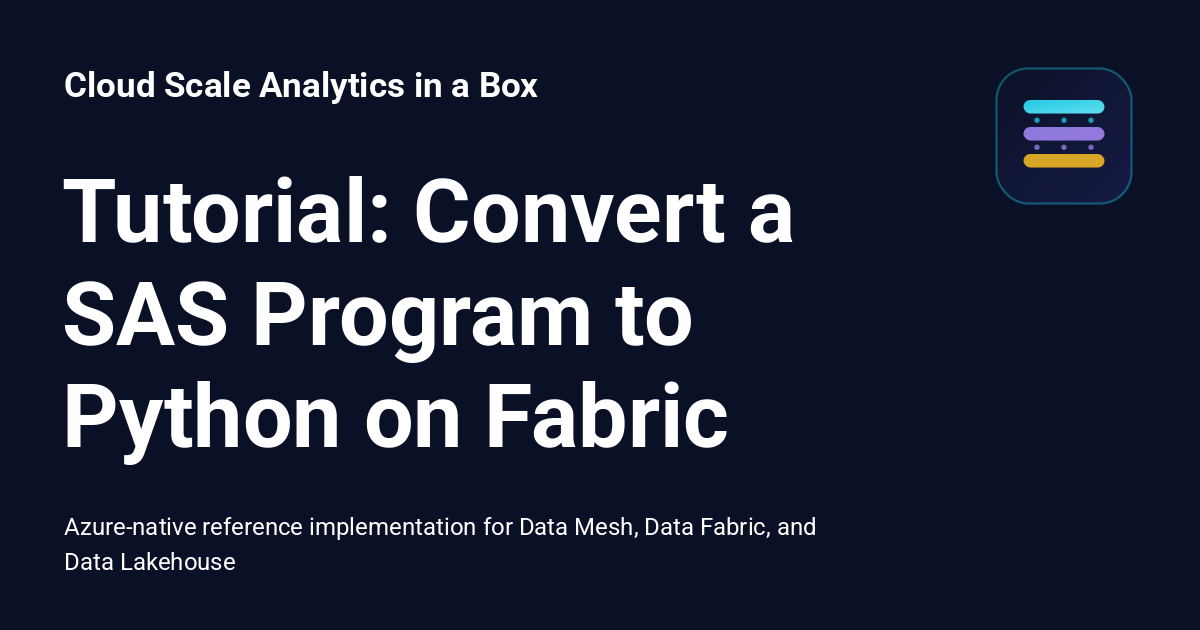 Cloud Scale Analytics in a Box

Tutorial: Convert a SAS Program to Python on Fabric

Azure-native reference implementation for Data Mesh, Data Fabric, and Data Lakehouse